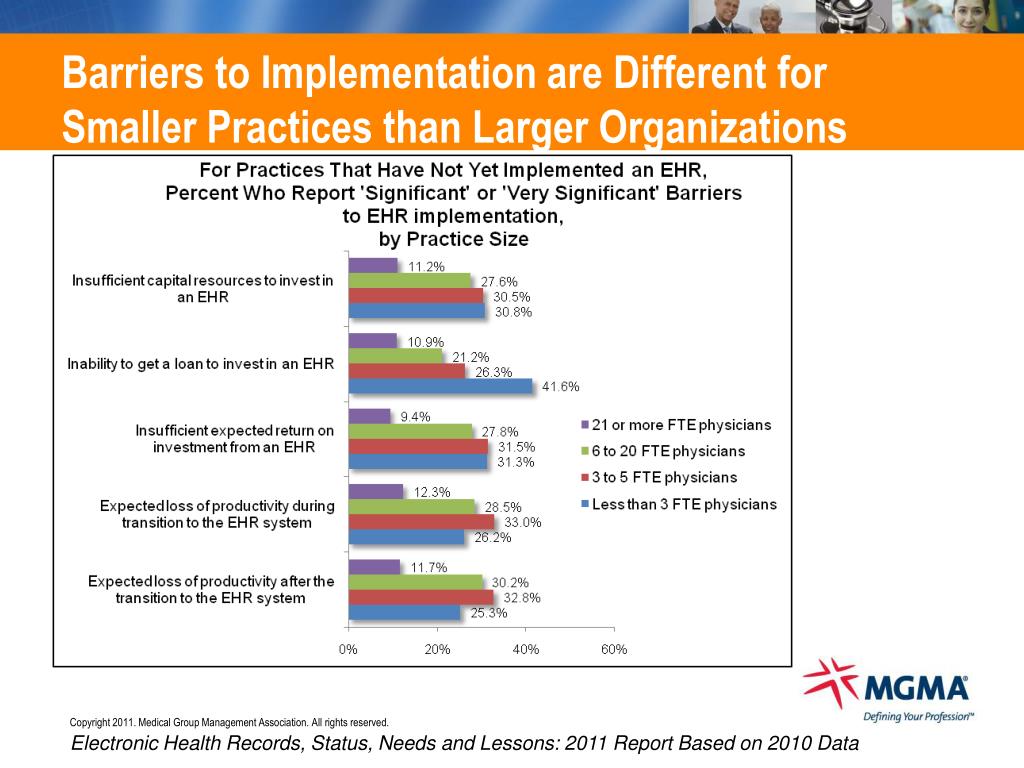 Barriers to Implementation are Different for Smaller Practices than Larger Organizations

For Practices That Have Not Yet Implemented an EHR, Percent Who Report 'Significant' or 'Very Significant' Barriers to EHR implementation, by Practice Size

Insufficient capital resources to invest in an EHR
11.2%
27.6%
30.5%
30.8%

Inability to get a loan to invest in an EHR
10.9%
21.2%
26.3%
41.6%

Insufficient expected return on investment from an EHR
9.4%
27.8%
31.5%
31.3%

Expected loss of productivity during transition to the EHR system
12.3%
28.5%
33.0%
26.2%

Expected loss of productivity after the transition to the EHR system
11.7%
30.2%
32.8%
25.3%

0%
20%
40%
60%

21 or more FTE physicians
6 to 20 FTE physicians
3 to 5 FTE physicians
Less than 3 FTE physicians

MGMA
Defining Your Profession™

Copyright 2011. Medical Group Management Association. All rights reserved.
Electronic Health Records, Status, Needs and Lessons: 2011 Report Based on 2010 Data